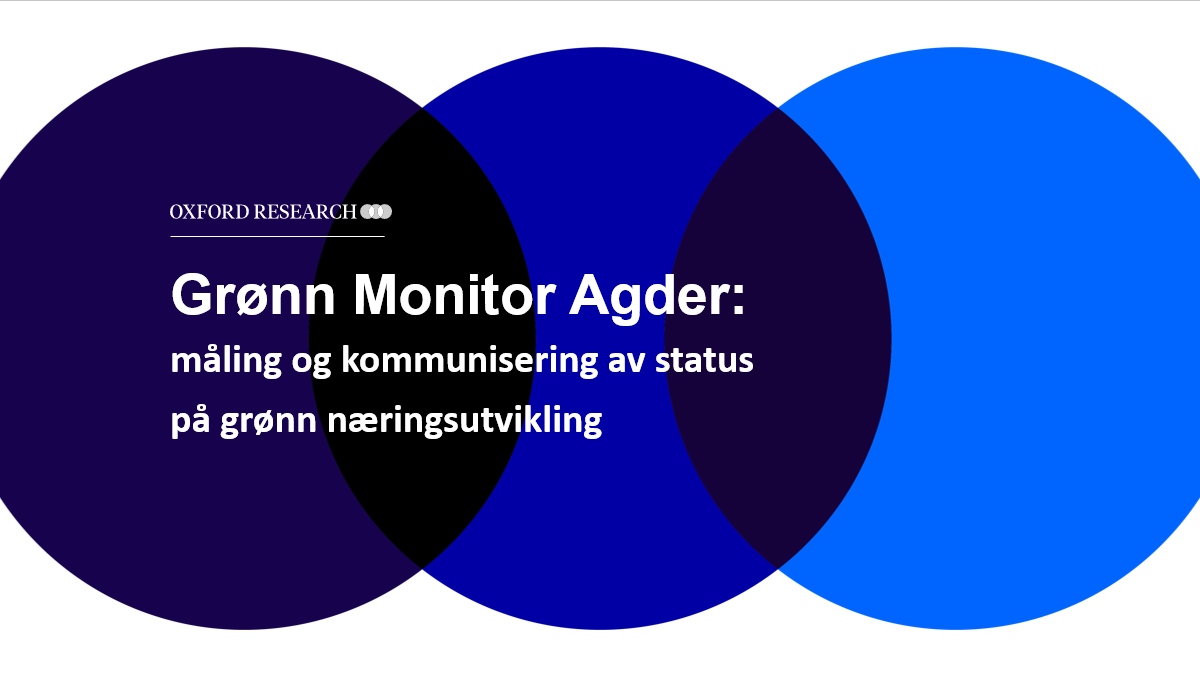 OXFORD RESEARCH

Grønn Monitor Agder:
måling og kommunisering av status på grønn næringsutvikling